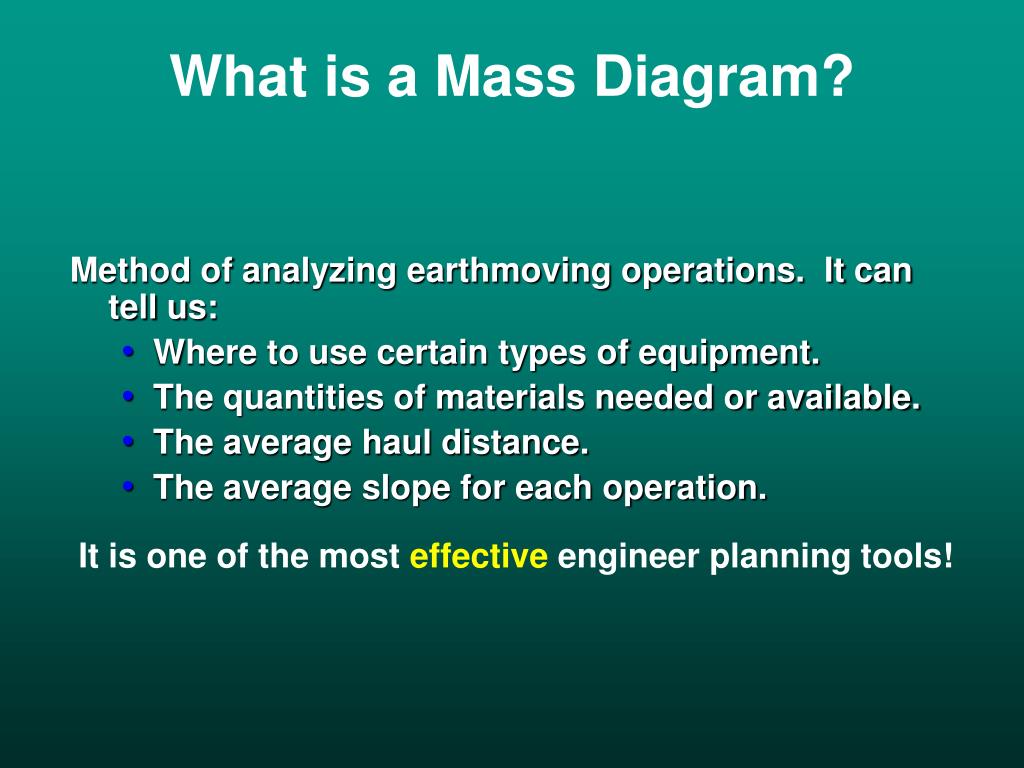 What is a Mass Diagram?

Method of analyzing earthmoving operations. It can tell us:

• Where to use certain types of equipment.
• The quantities of materials needed or available.
• The average haul distance.
• The average slope for each operation.

It is one of the most effective engineer planning tools!